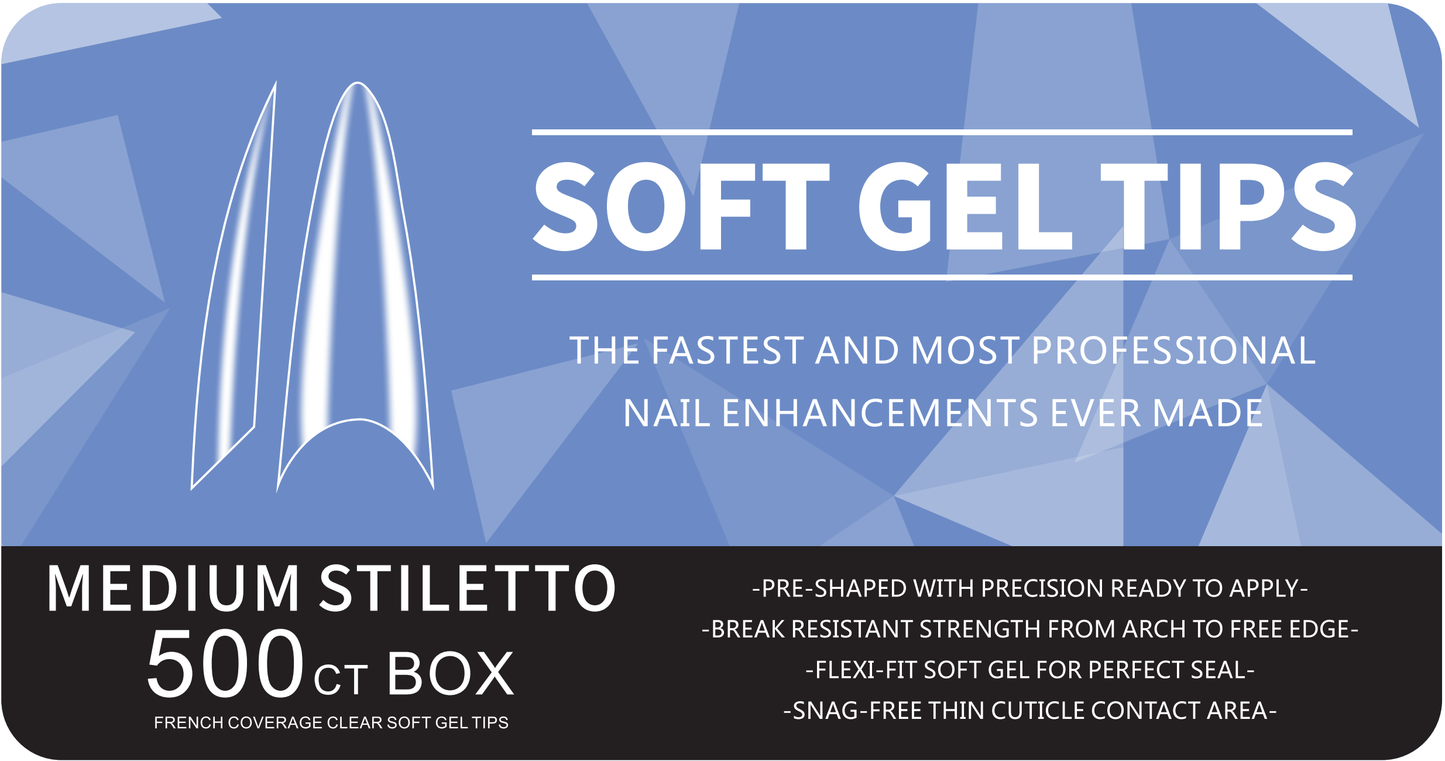 SOFT GEL TIPS

THE FASTEST AND MOST PROFESSIONAL NAIL ENHANCEMENTS EVER MADE

MEDIUM STILETTO

500 CT BOX

FRENCH COVERAGE CLEAR SOFT GEL TIPS

-PRE-SHAPED WITH PRECISION READY TO APPLY-

-BREAK RESISTANT STRENGTH FROM ARCH TO FREE EDGE-

-FLEXI-FIT SOFT GEL FOR PERFECT SEAL-

-SNAG-FREE THIN CUTICLE CONTACT AREA-